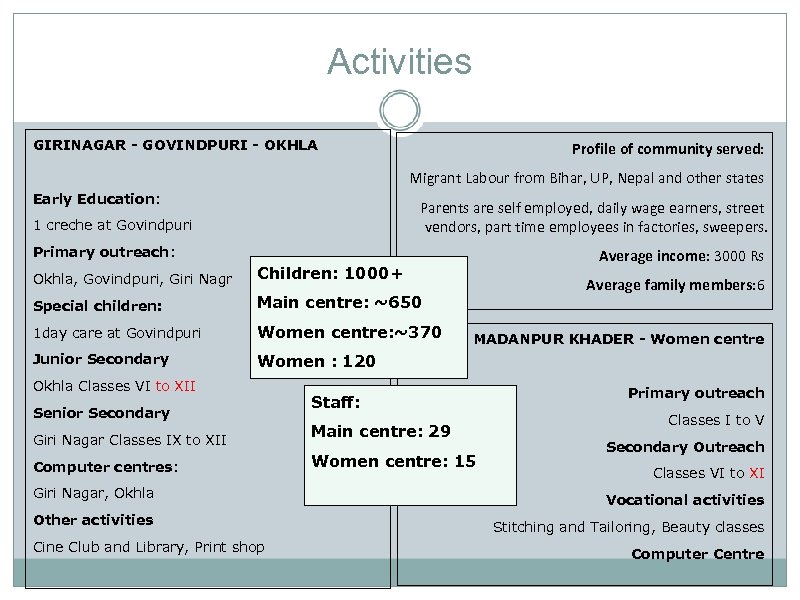 Activities

GIRINAGAR - GOVINDPURI - OKHLA

Early Education:

1 creche at Govindpuri

Primary outreach:

Okhla, Govindpuri, Giri Nagr

Special children:

1day care at Govindpuri

Junior Secondary

Okhla Classes VI to XII

Senior Secondary

Giri Nagar Classes IX to XII

Computer centres:

Giri Nagar, Okhla

Other activities

Cine Club and Library, Print shop

Children: 1000+

Main centre: ~650

Women centre:~370

Women : 120

Staff:

Main centre: 29

Women centre: 15

Profile of community served:

Migrant Labour from Bihar, UP, Nepal and other states

Parents are self employed, daily wage earners, street vendors, part time employees in factories, sweepers.

Average income: 3000 Rs

Average family members:6

MADANPUR KHADER - Women centre

Primary outreach

Classes I to V

Secondary Outreach

Classes VI to XI

Vocational activities

Stitching and Tailoring, Beauty classes

Computer Centre